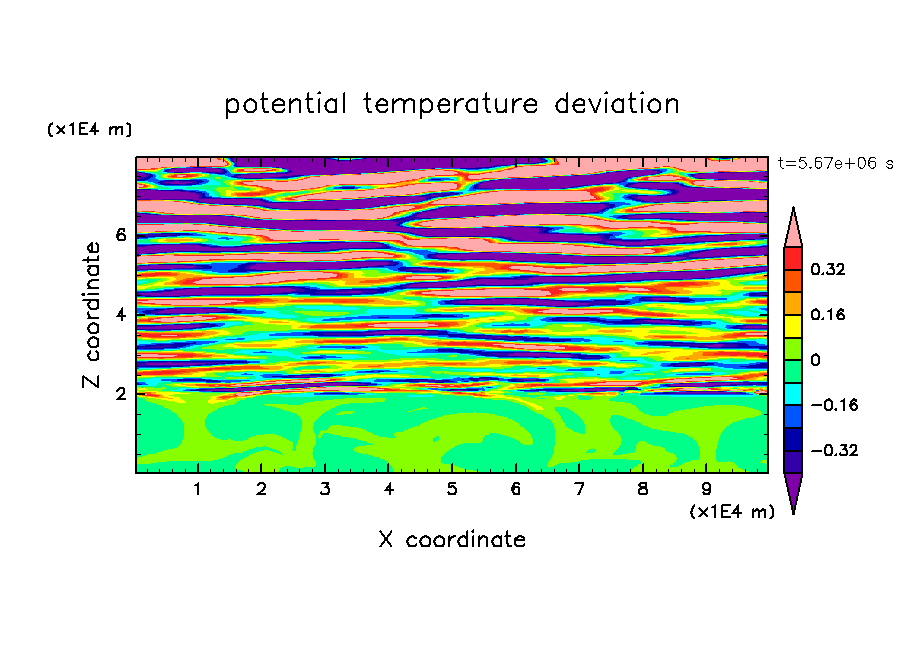 potential temperature deviation

(x1E4 m)

t=5.67e+06 s

Z coordinate

6
4
2

0.32
0.16
0
−0.16
−0.32

1 2 3 4 5 6 7 8 9

(x1E4 m)

X coordinate